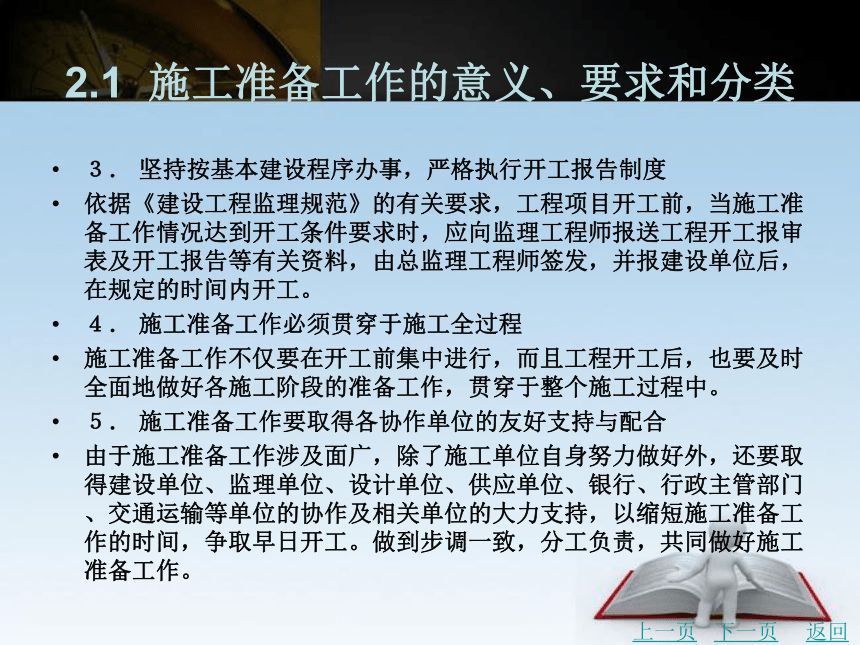 2.1 施工准备工作的意义、要求和分类

• ３． 坚持按基本建设程序办事，严格执行开工报告制度

• 依据《建设工程监理规范》的有关要求，工程项目开工前，当施工准备工作情况达到开工条件要求时，应向监理工程师报送工程开工报审表及开工报告等有关资料，由总监理工程师签发，并报建设单位后，在规定的时间内开工。

• ４． 施工准备工作必须贯穿于施工全过程

• 施工准备工作不仅要在开工前集中进行，而且工程开工后，也要及时全面地做好各施工阶段的准备工作，贯穿于整个施工过程中。

• ５． 施工准备工作要取得各协作单位的友好支持与配合

• 由于施工准备工作涉及面广，除了施工单位自身努力做好外，还要取得建设单位、监理单位、设计单位、供应单位、银行、行政主管部门、交通运输等单位的协作及相关单位的大力支持，以缩短施工准备工作的时间，争取早日开工。做到步调一致，分工负责，共同做好施工准备工作。

上一页 下一页 返回